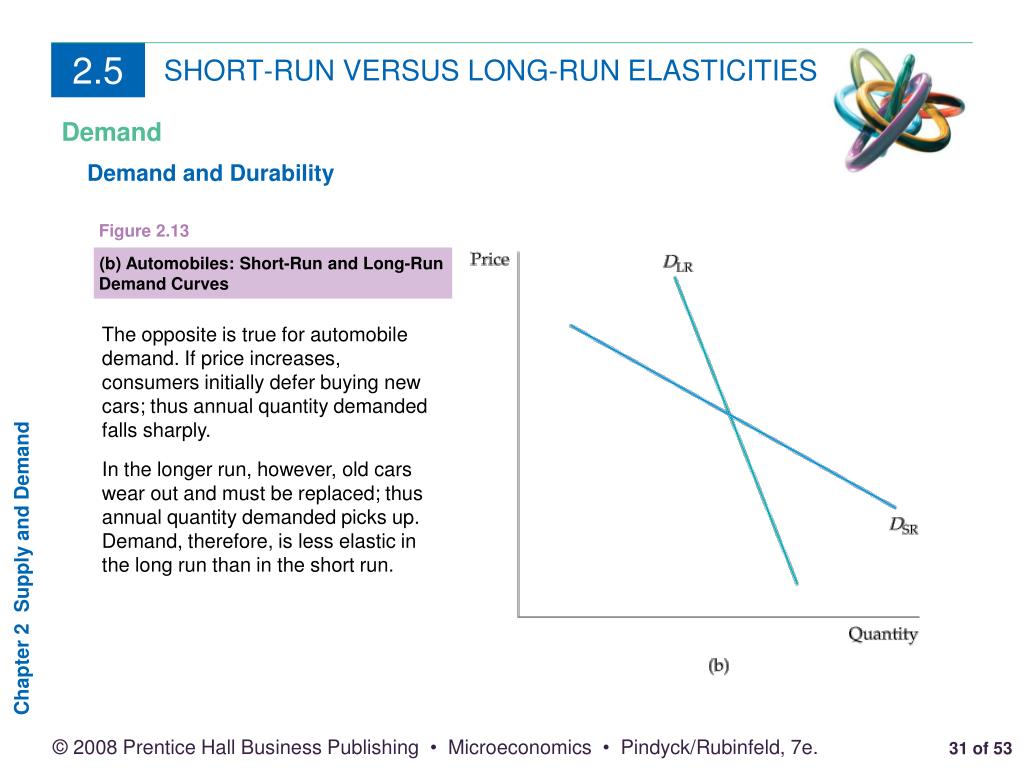 2.5 SHORT-RUN VERSUS LONG-RUN ELASTICITIES

Demand

Demand and Durability

Figure 2.13

(b) Automobiles: Short-Run and Long-Run Demand Curves

The opposite is true for automobile demand. If price increases, consumers initially defer buying new cars; thus annual quantity demanded falls sharply.

In the longer run, however, old cars wear out and must be replaced; thus annual quantity demanded picks up. Demand, therefore, is less elastic in the long run than in the short run.

Price

$D_{LR}$

$D_{SR}$

Quantity

(b)

Chapter 2 Supply and Demand

© 2008 Prentice Hall Business Publishing • Microeconomics • Pindyck/Rubinfeld, 7e.

31 of 53